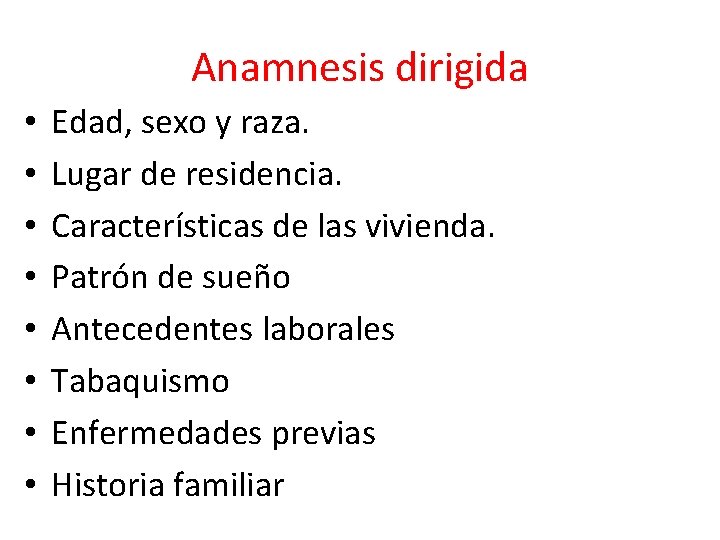 Anamnesis dirigida

• Edad, sexo y raza.
• Lugar de residencia.
• Características de las vivienda.
• Patrón de sueño
• Antecedentes laborales
• Tabaquismo
• Enfermedades previas
• Historia familiar